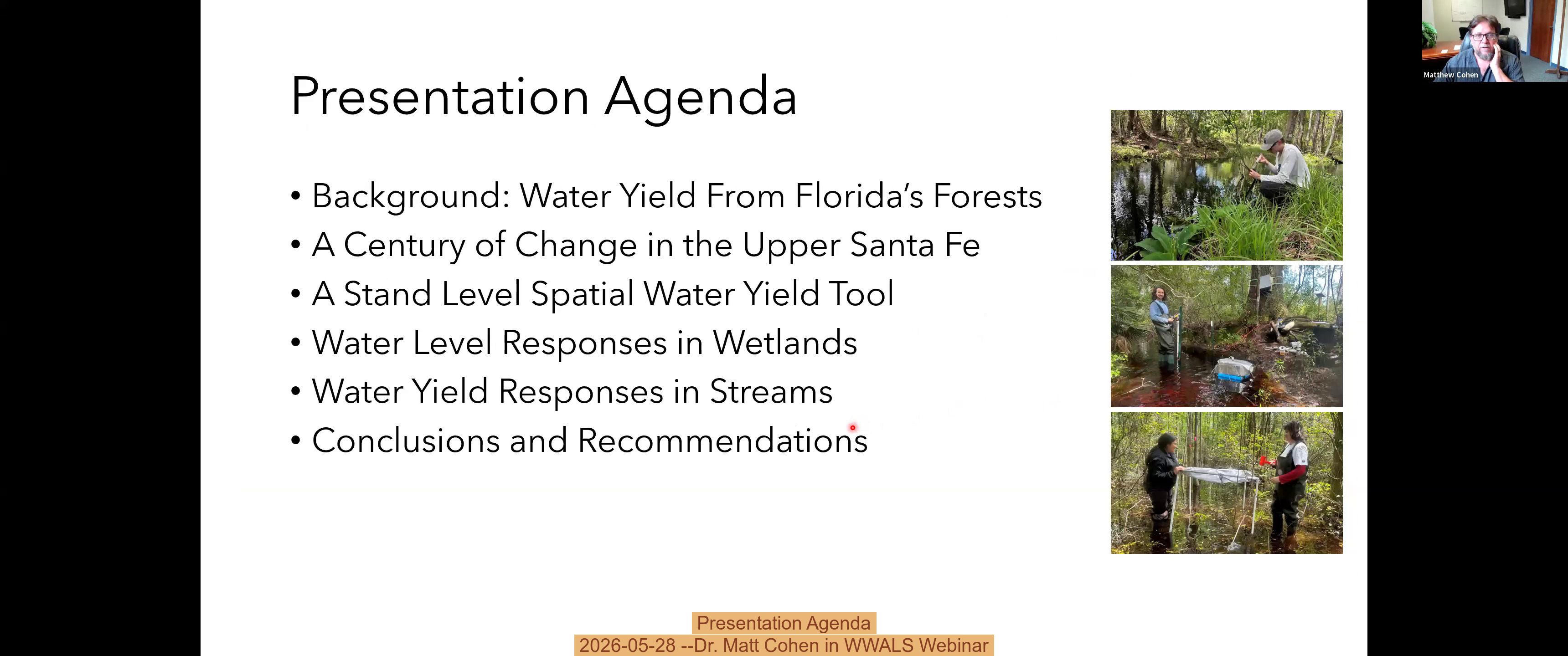 Matthew Cohen

Presentation Agenda

• Background: Water Yield From Florida's Forests
• A Century of Change in the Upper Santa Fe
• A Stand Level Spatial Water Yield Tool
• Water Level Responses in Wetlands
• Water Yield Responses in Streams
• Conclusions and Recommendations

Presentation Agenda
2026-05-28 --Dr. Matt Cohen in WWALS Webinar